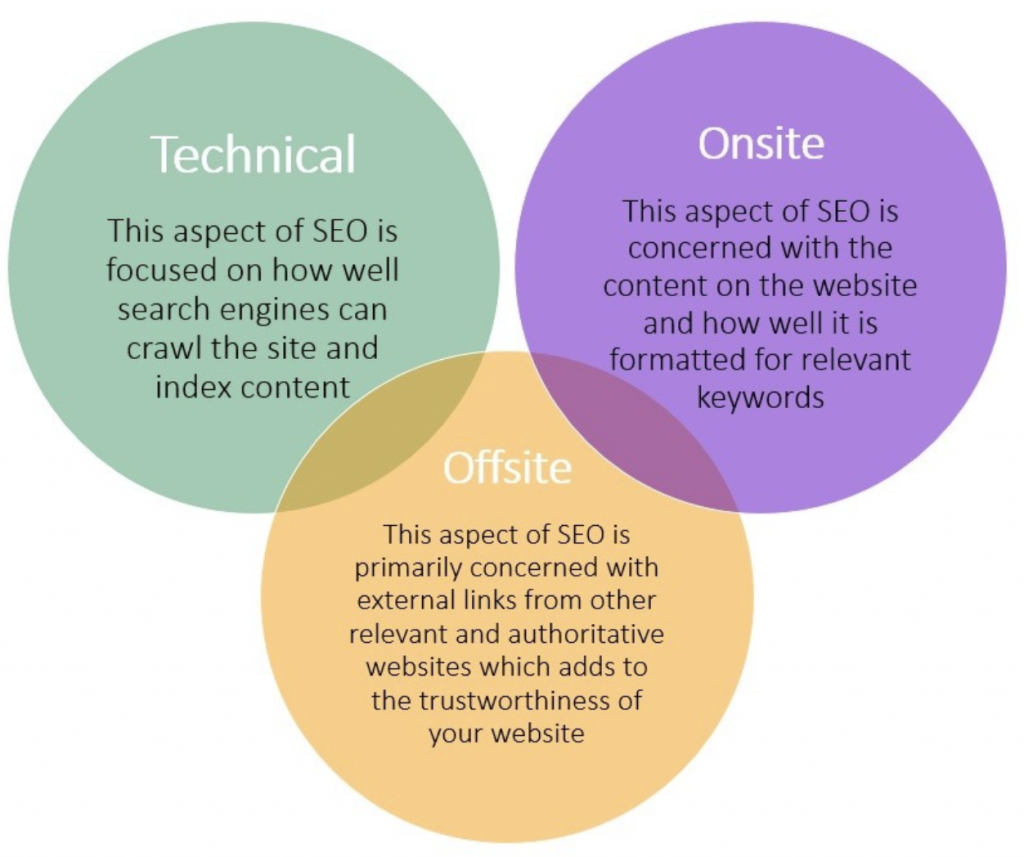 Technical

This aspect of SEO is focused on how well search engines can crawl the site and index content

Onsite

This aspect of SEO is concerned with the content on the website and how well it is formatted for relevant keywords

Offsite

This aspect of SEO is primarily concerned with external links from other relevant and authoritative websites which adds to the trustworthiness of your website